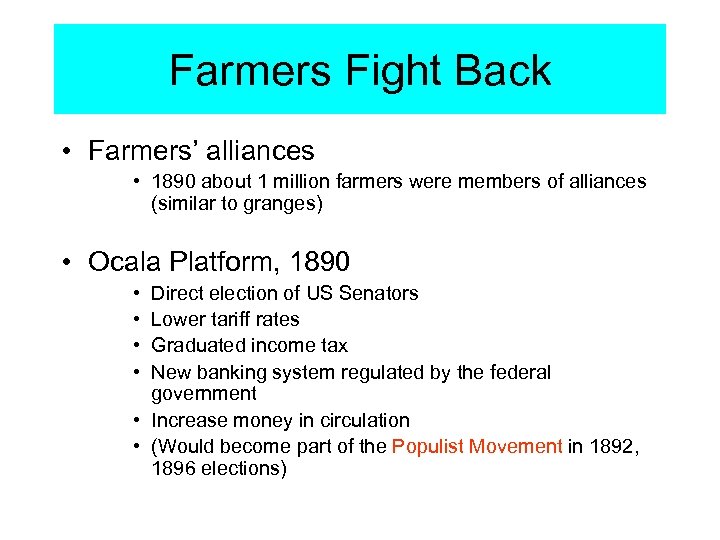 Farmers Fight Back

• Farmers' alliances
  • 1890 about 1 million farmers were members of alliances (similar to granges)

• Ocala Platform, 1890
  • Direct election of US Senators
  • Lower tariff rates
  • Graduated income tax
  • New banking system regulated by the federal government
  • Increase money in circulation
  • (Would become part of the Populist Movement in 1892, 1896 elections)